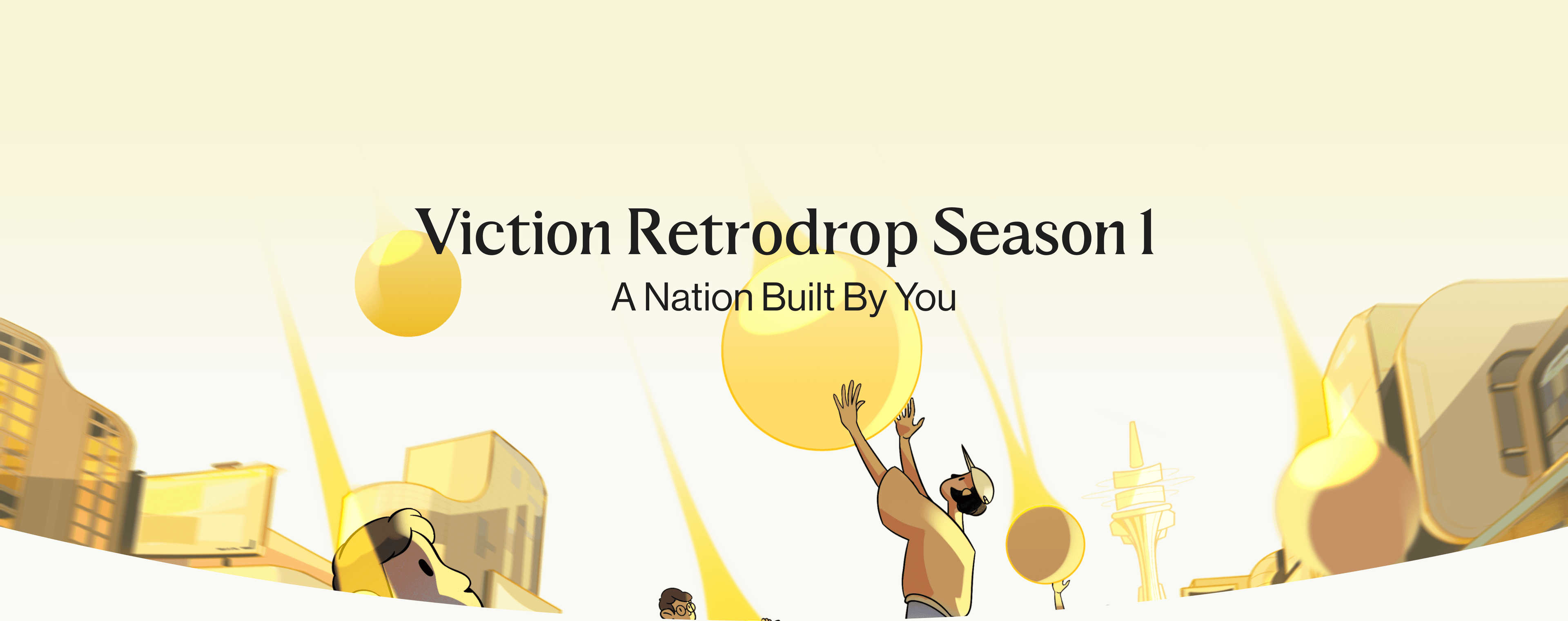 Viction Retrodrop Season 1

A Nation Built By You